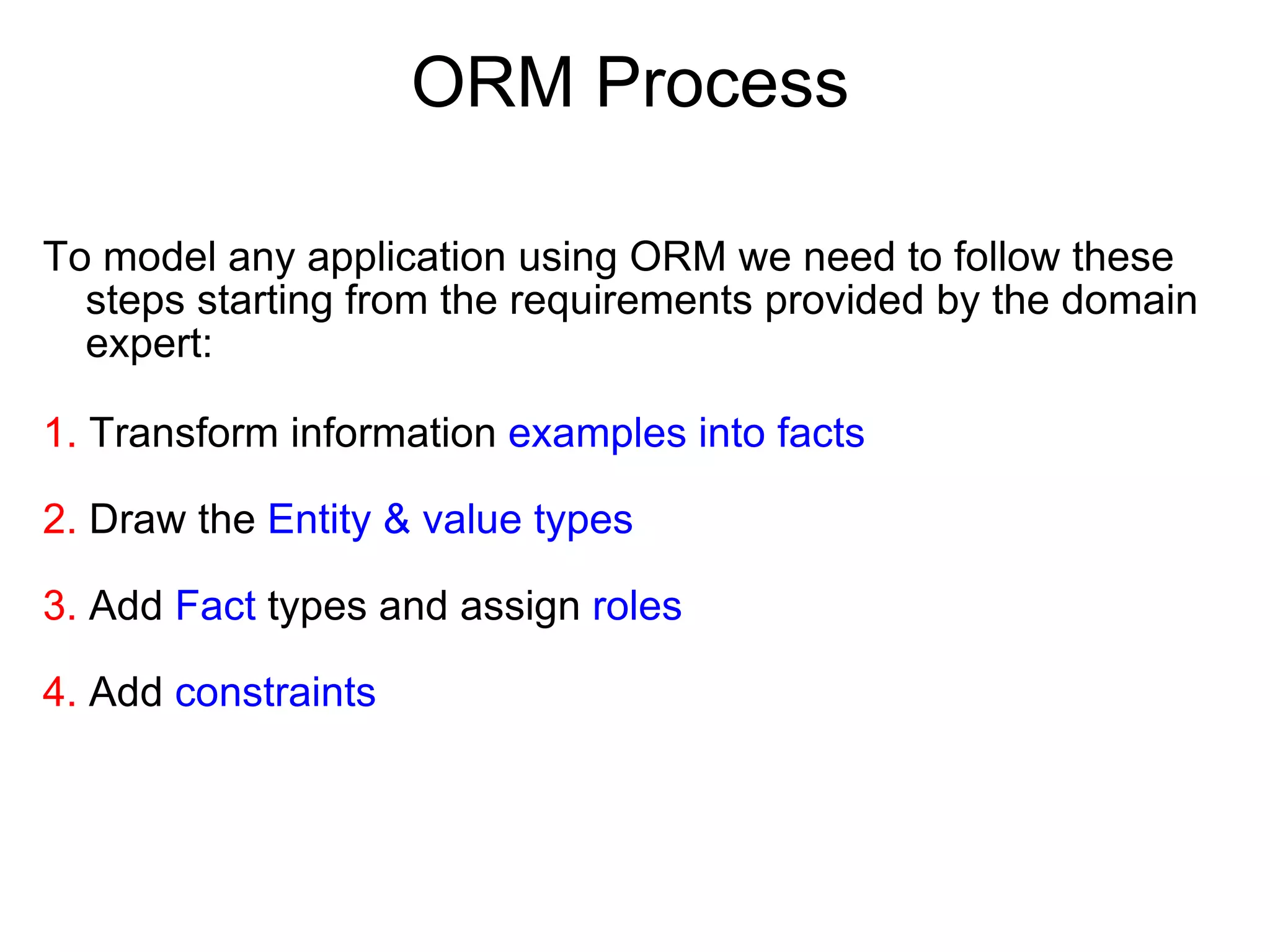 ORM Process

To model any application using ORM we need to follow these steps starting from the requirements provided by the domain expert:

1. Transform information examples into facts

2. Draw the Entity & value types

3. Add Fact types and assign roles

4. Add constraints